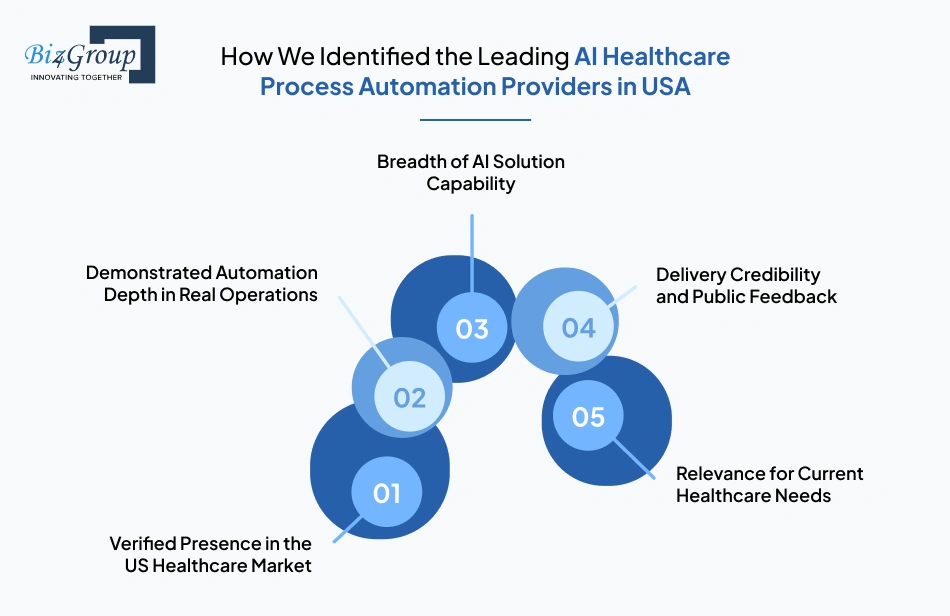 Biz4Group
INNOVATING TOGETHER

How We Identified the Leading AI Healthcare Process Automation Providers in USA

Breadth of AI Solution Capability

Demonstrated Automation Depth in Real Operations

Delivery Credibility and Public Feedback

03

04

02

05

01

Relevance for Current Healthcare Needs

Verified Presence in the US Healthcare Market